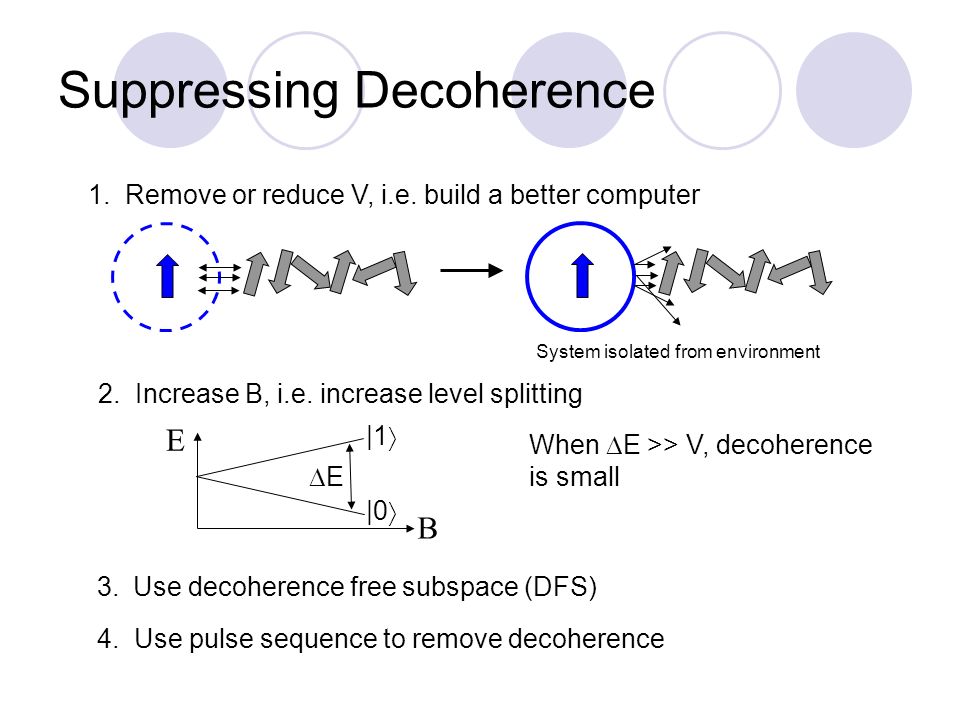 Suppressing Decoherence

1. Remove or reduce V, i.e. build a better computer

System isolated from environment

2. Increase B, i.e. increase level splitting

E

$|1\rangle$

$\Delta E$

$|0\rangle$

B

When $\Delta E$ >> V, decoherence is small

3. Use decoherence free subspace (DFS)

4. Use pulse sequence to remove decoherence